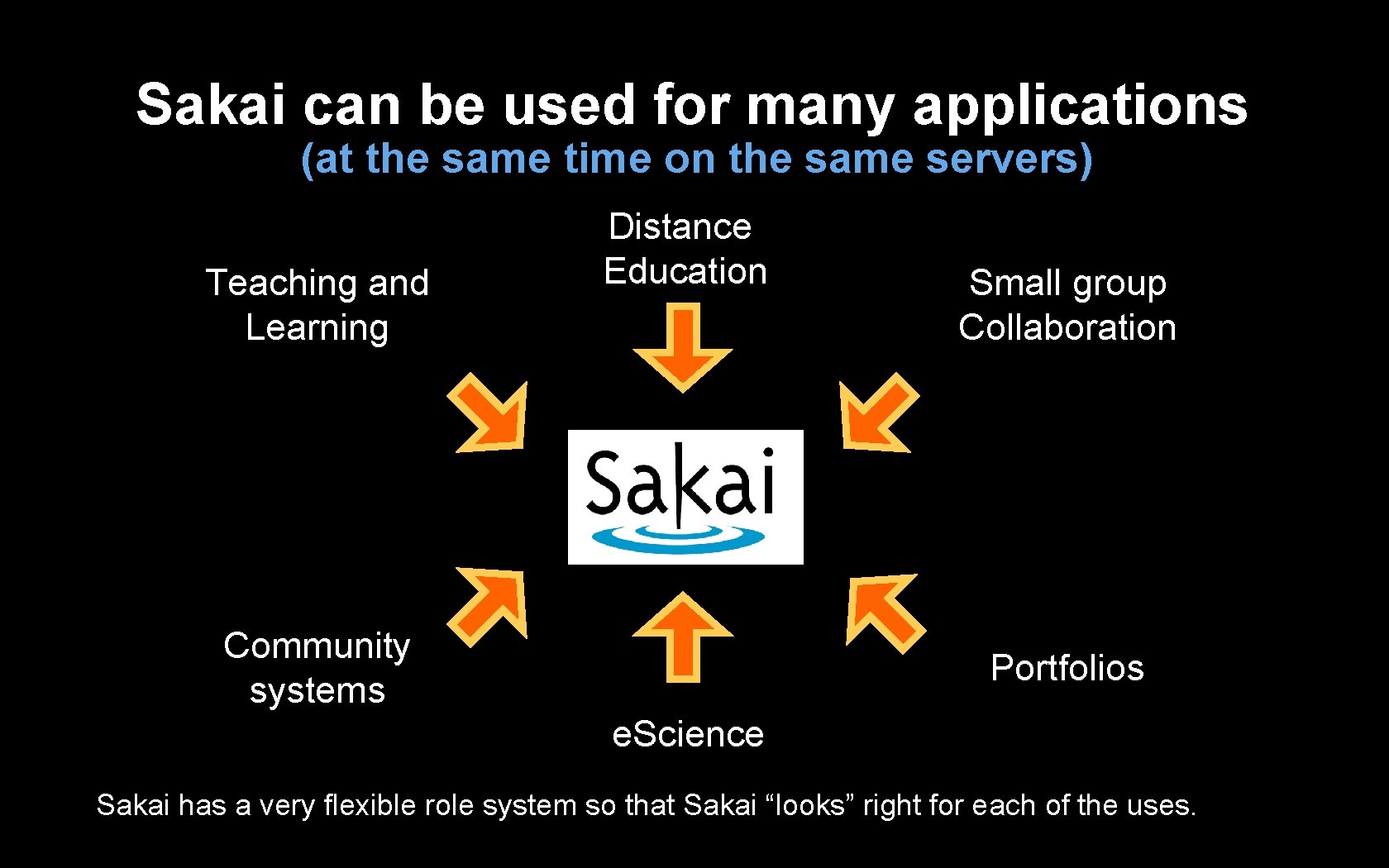 Sakai can be used for many applications
(at the same time on the same servers)

Teaching and Learning

Distance Education

Small group Collaboration

Sakai

Community systems

e.Science

Portfolios

Sakai has a very flexible role system so that Sakai “looks” right for each of the uses.